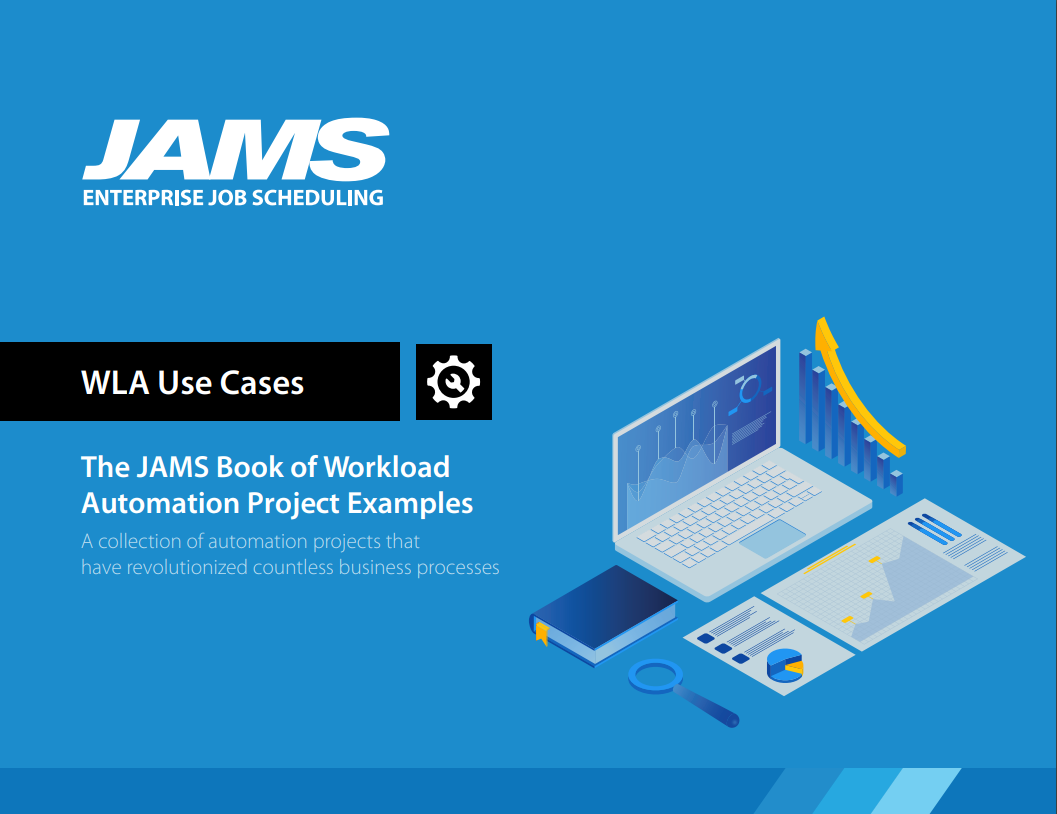 JAMS
ENTERPRISE JOB SCHEDULING

WLA Use Cases

The JAMS Book of Workload Automation Project Examples

A collection of automation projects that have revolutionized countless business processes